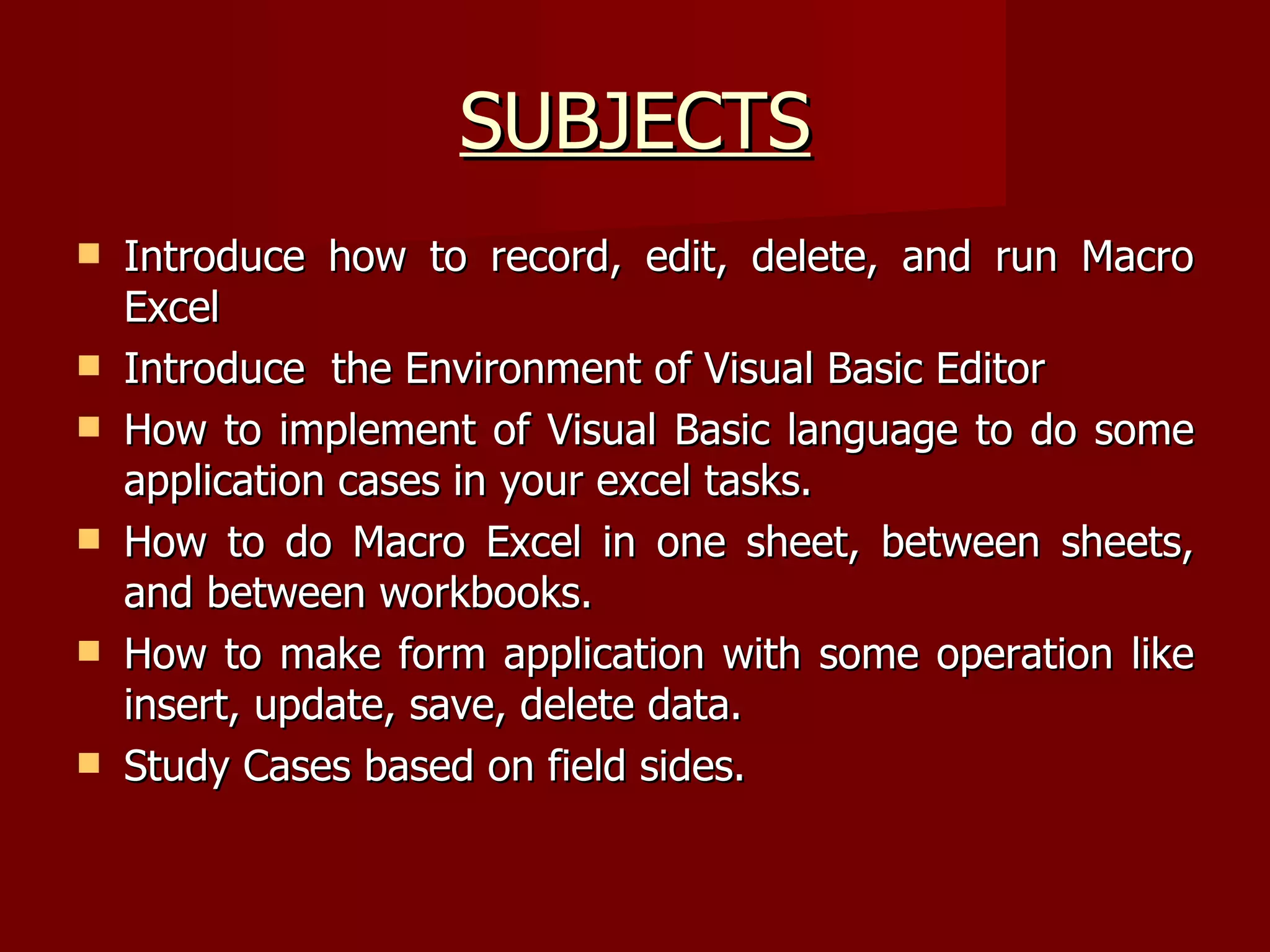 SUBJECTS

- Introduce how to record, edit, delete, and run Macro Excel
- Introduce the Environment of Visual Basic Editor
- How to implement of Visual Basic language to do some application cases in your excel tasks.
- How to do Macro Excel in one sheet, between sheets, and between workbooks.
- How to make form application with some operation like insert, update, save, delete data.
- Study Cases based on field sides.